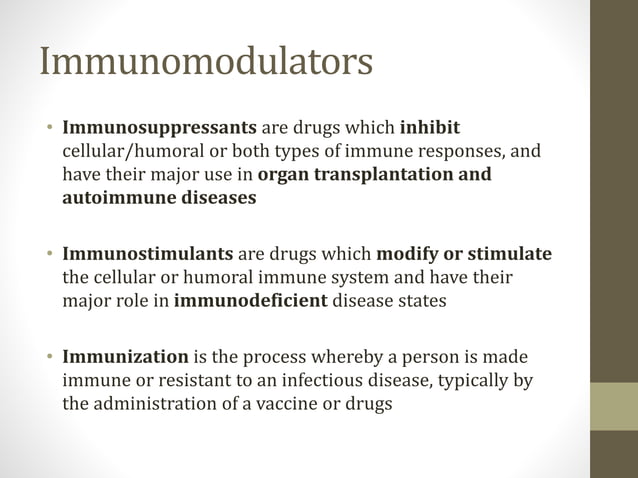 Immunomodulators

• Immunosuppressants are drugs which inhibit cellular/humoral or both types of immune responses, and have their major use in organ transplantation and autoimmune diseases

• Immunostimulants are drugs which modify or stimulate the cellular or humoral immune system and have their major role in immunodeficient disease states

• Immunization is the process whereby a person is made immune or resistant to an infectious disease, typically by the administration of a vaccine or drugs